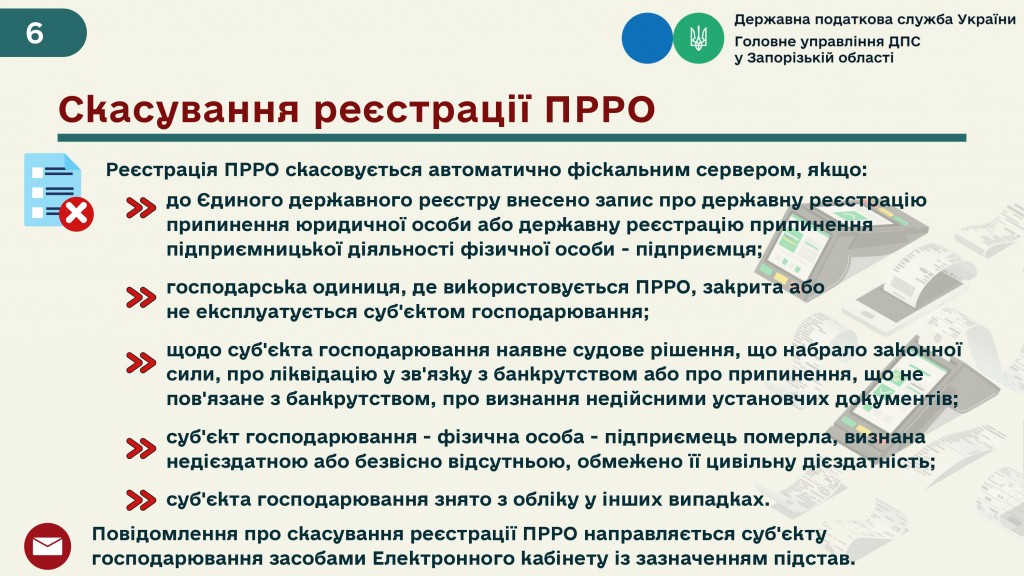 6

Державна податкова служба України
Головне управління ДПС у Запорізькій області

Скасування реєстрації ПРРО

Реєстрація ПРРО скасовується автоматично фіскальним сервером, якщо:

до Єдиного державного реєстру внесено запис про державну реєстрацію припинення юридичної особи або державну реєстрацію припинення підприємницької діяльності фізичної особи - підприємця;

господарська одиниця, де використовується ПРРО, закрита або не експлуатується суб'єктом господарювання;

щодо суб'єкта господарювання наявне судове рішення, що набрало законної сили, про ліквідацію у зв'язку з банкрутством або про припинення, що не пов'язане з банкрутством, про визнання недійсними установчих документів;

суб'єкт господарювання - фізична особа - підприємець померла, визнана недієздатною або безвісно відсутньою, обмежено її цивільну дієздатність;

суб'єкта господарювання знято з обліку у інших випадках.

Повідомлення про скасування реєстрації ПРРО направляється суб'єкту господарювання засобами Електронного кабінету із зазначенням підстав.